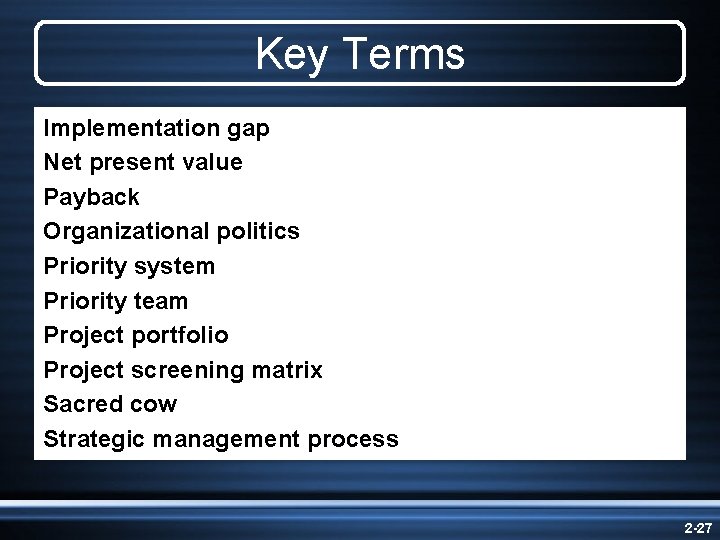 Key Terms

Implementation gap
Net present value
Payback
Organizational politics
Priority system
Priority team
Project portfolio
Project screening matrix
Sacred cow
Strategic management process

2-27